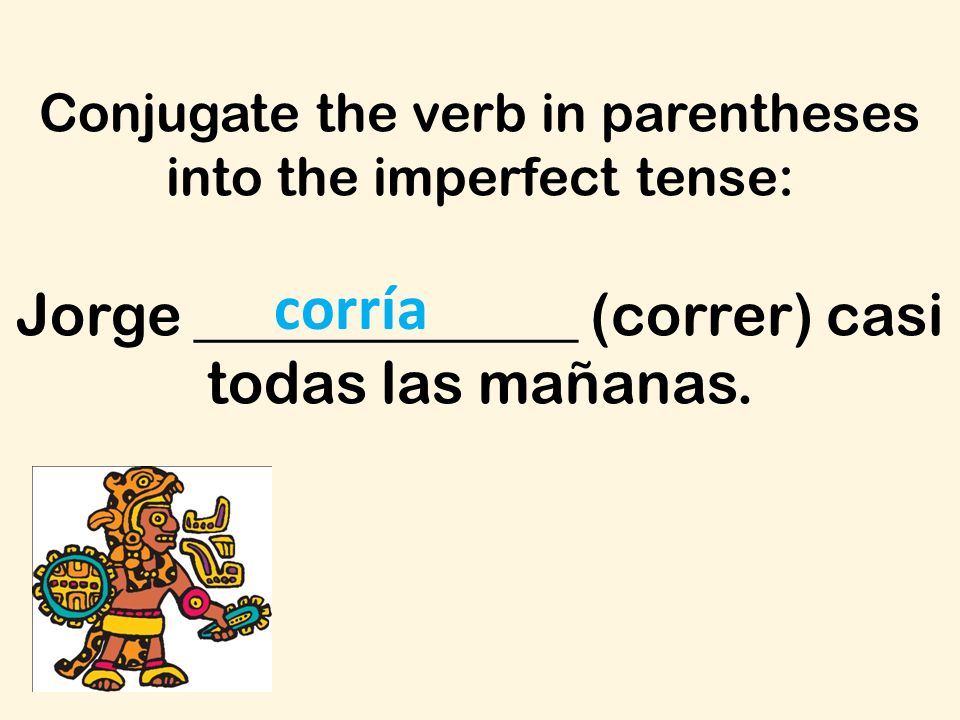 Conjugate the verb in parentheses into the imperfect tense:

Jorge corría (correr) casi todas las mañanas.